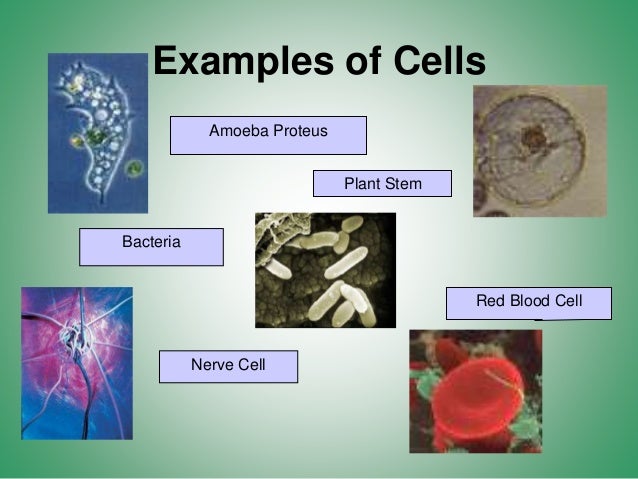 Examples of Cells

Amoeba Proteus

Plant Stem

Bacteria

Red Blood Cell

Nerve Cell